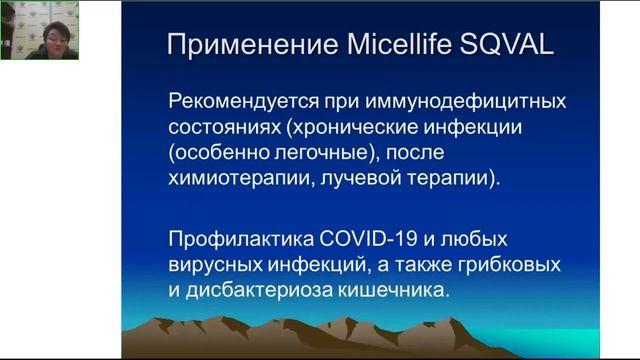 Применение Micellife SQVAL

Рекомендуется при иммунодефицитных состояниях (хронические инфекции (особенно легочные), после химиотерапии, лучевой терапии).

Профилактика COVID-19 и любых вирусных инфекций, а также грибковых и дисбактериоза кишечника.